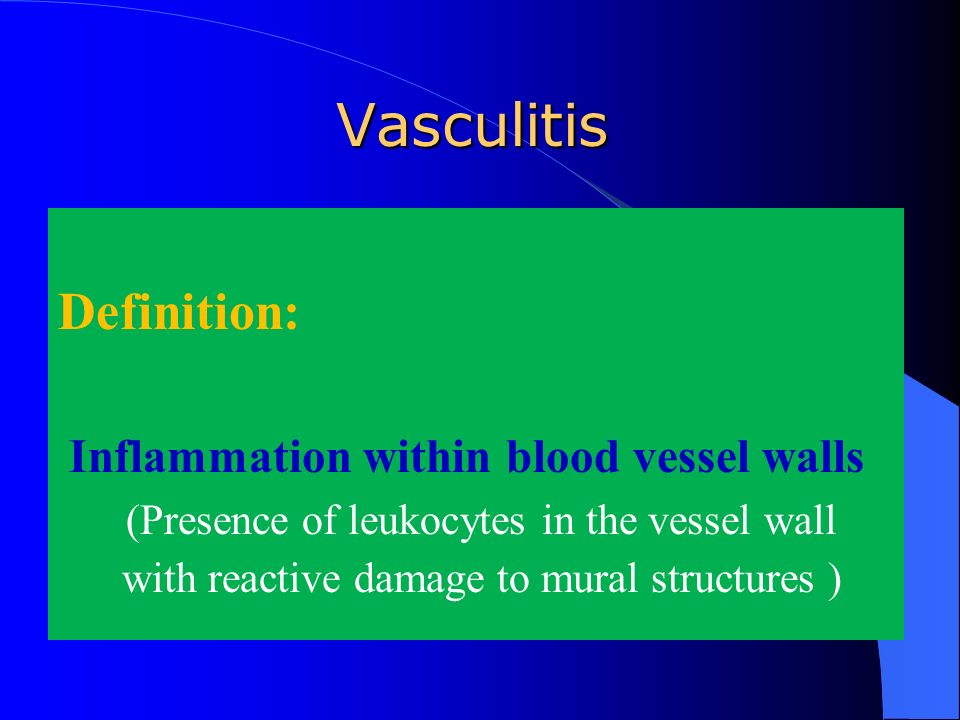 Vasculitis

Definition:

Inflammation within blood vessel walls
(Presence of leukocytes in the vessel wall with reactive damage to mural structures )